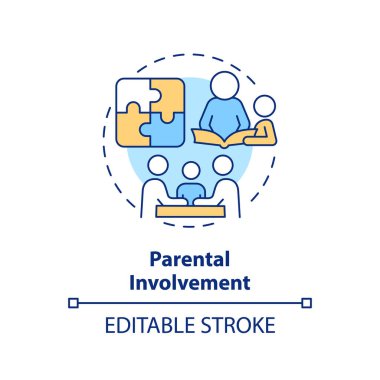 Parental Involvement

EDITABLE STROKE